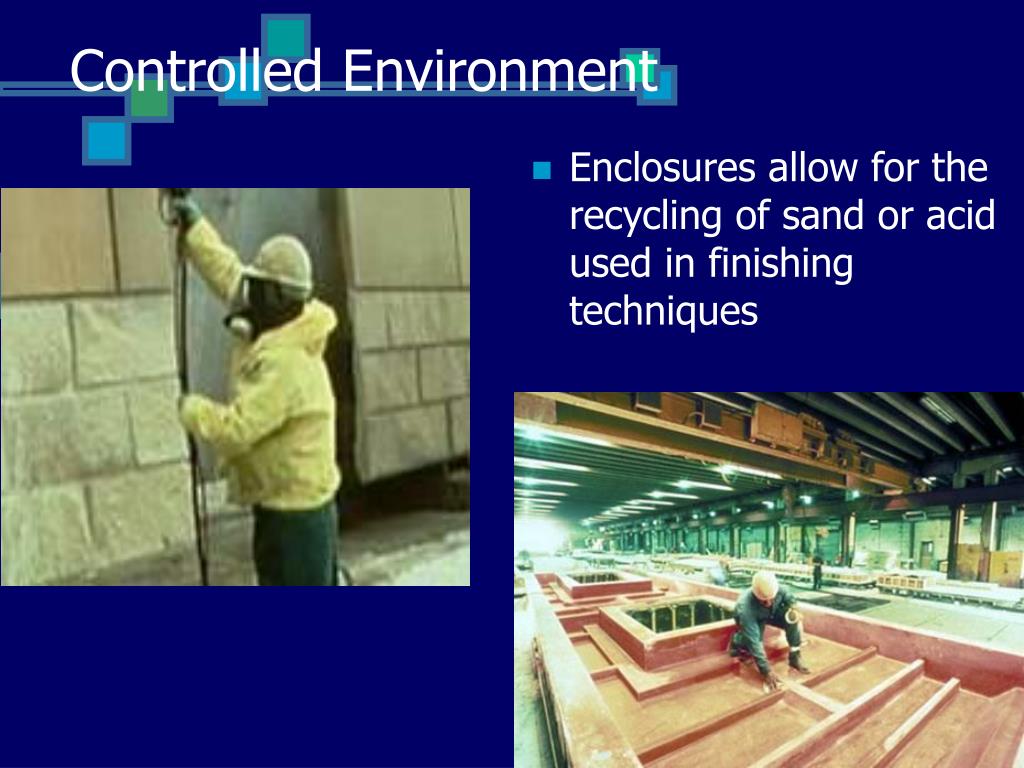 Controlled Environment

Enclosures allow for the recycling of sand or acid used in finishing techniques